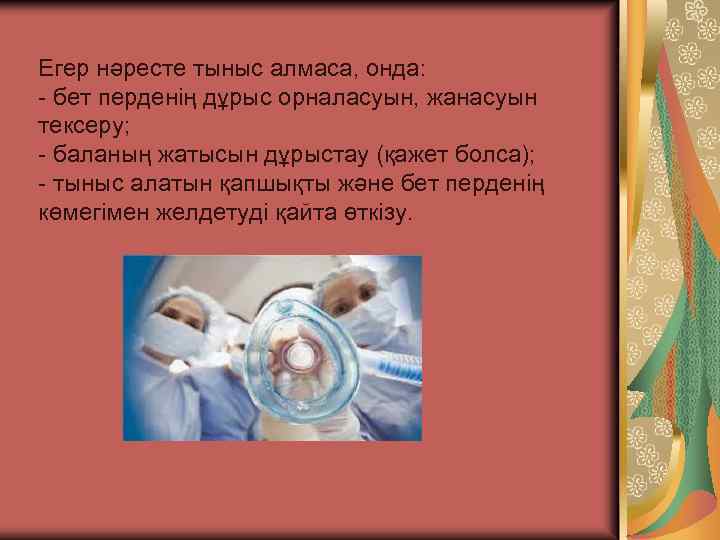 Егер нәресте тыныс алмаса, онда:
- бет перденің дұрыс орналасуын, жанасуын тексеру;
- баланың жатысын дұрыстау (қажет болса);
- тыныс алатын қапшықты және бет перденің көмегімен желдетуді қайта өткізу.